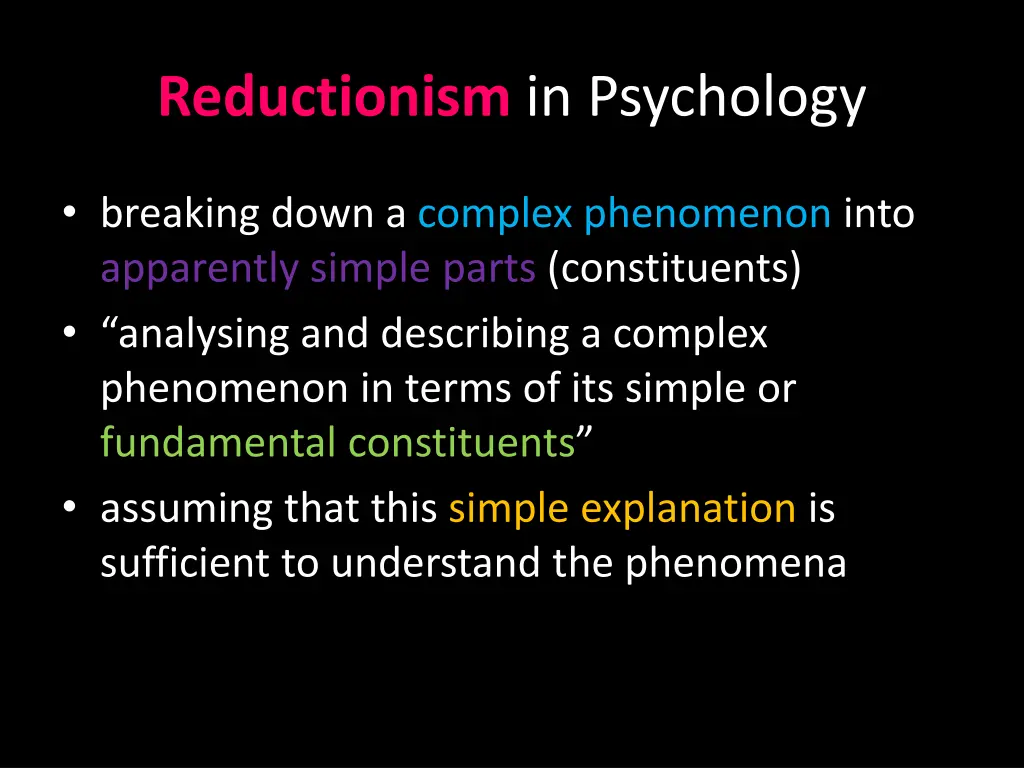 Reductionism in Psychology

• breaking down a complex phenomenon into apparently simple parts (constituents)
• “analysing and describing a complex phenomenon in terms of its simple or fundamental constituents”
• assuming that this simple explanation is sufficient to understand the phenomena